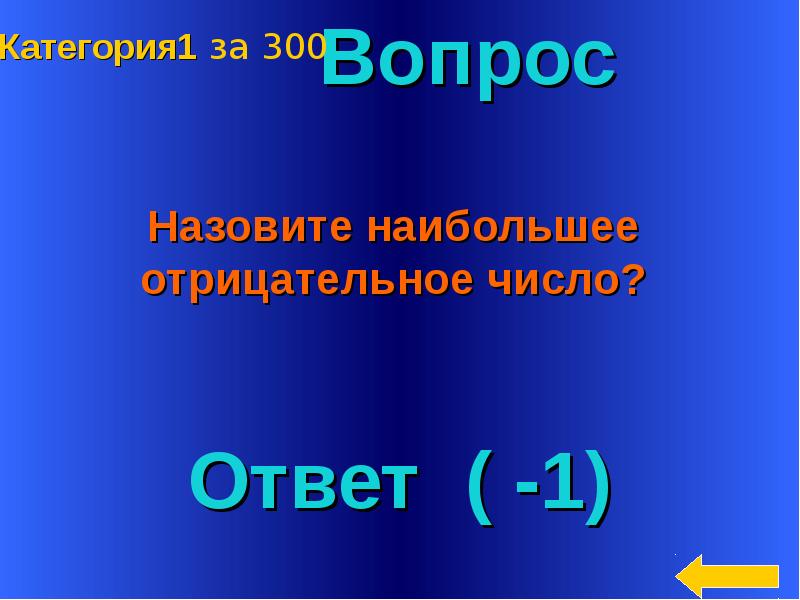 Категория1 за 300 Вопрос

Назовите наибольшее отрицательное число?

Ответ ( -1)